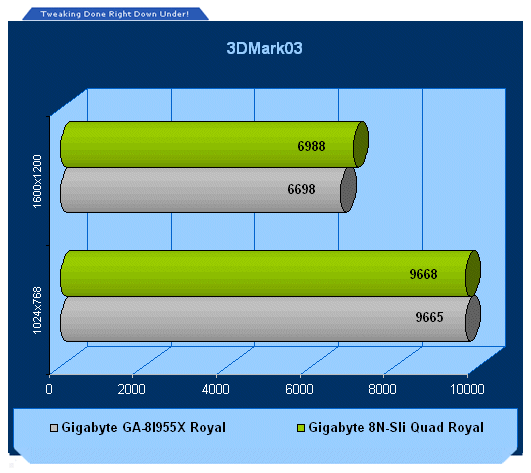 Tweaking Done Right Down Under!

3DMark03

1600x1200

6988

6698

1024x768

9668

9665

0
2000
4000
6000
8000
10000

Gigabyte GA-8I955X Royal
Gigabyte 8N-Sli Quad Royal